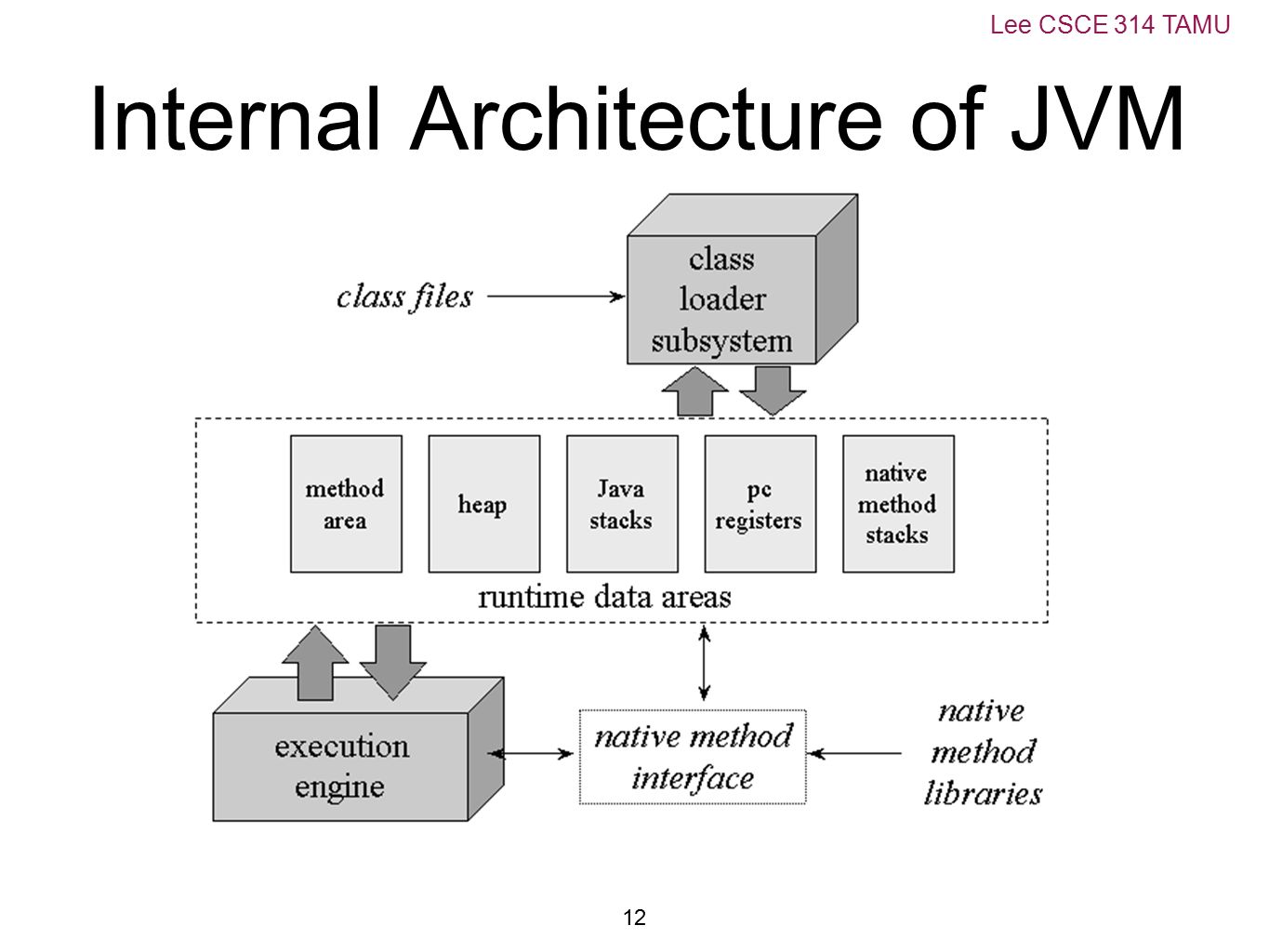 Lee CSCE 314 TAMU

Internal Architecture of JVM

class files

class loader subsystem

method area

heap

Java stacks

pc registers

native method stacks

runtime data areas

execution engine

native method interface

native method libraries

12